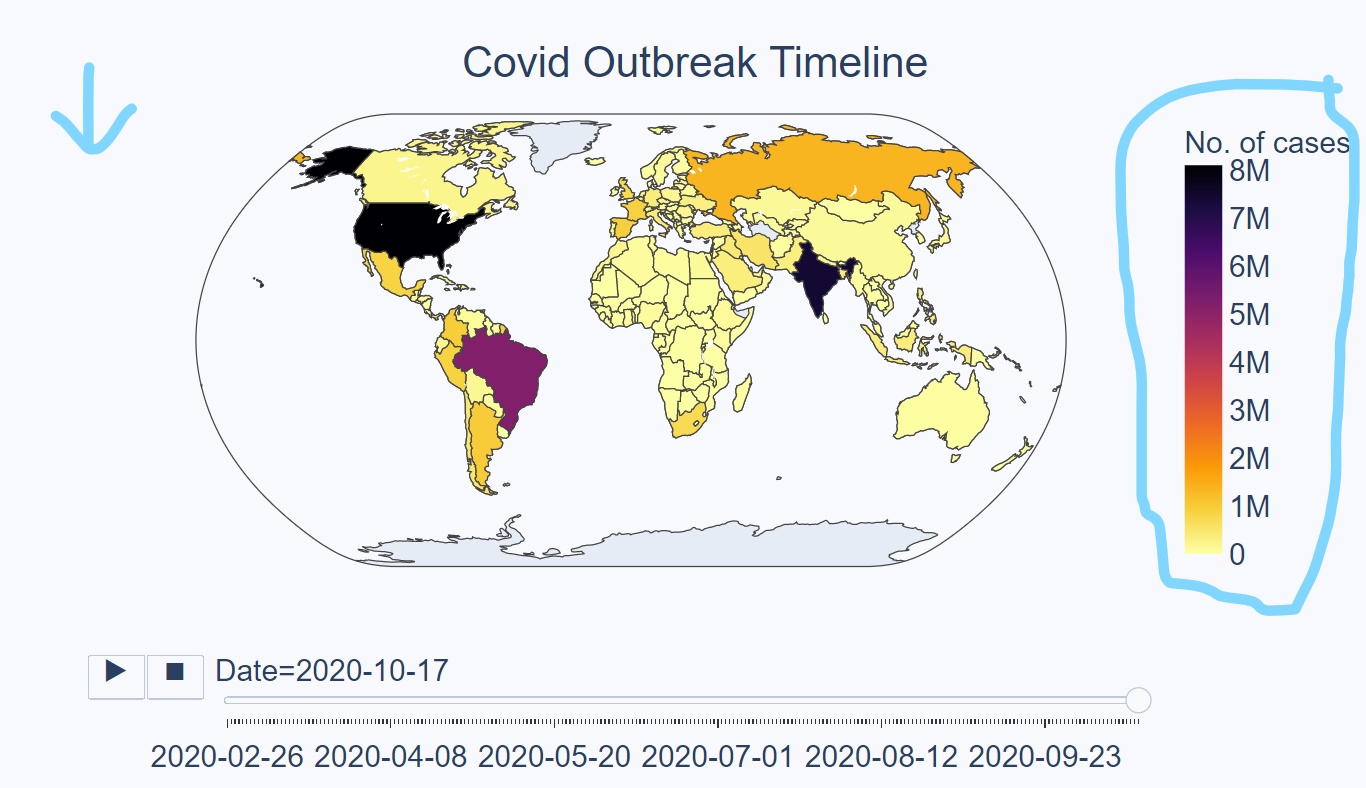 Covid Outbreak Timeline

No. of cases
8M
7M
6M
5M
4M
3M
2M
1M
0

Date=2020-10-17

2020-02-26 2020-04-08 2020-05-20 2020-07-01 2020-08-12 2020-09-23